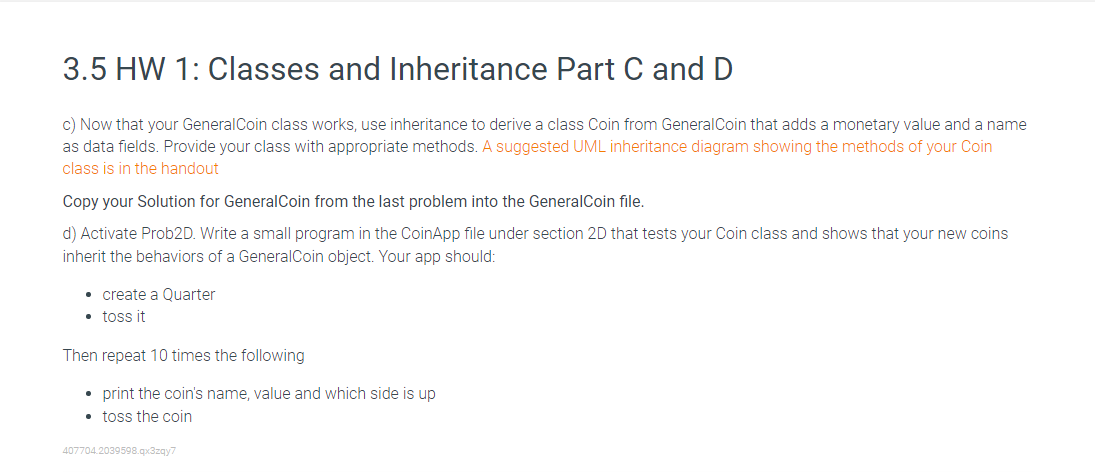 3.5 HW 1: Classes and Inheritance Part C and D

c) Now that your GeneralCoin class works, use inheritance to derive a class Coin from GeneralCoin that adds a monetary value and a name as data fields. Provide your class with appropriate methods. A suggested UML inheritance diagram showing the methods of your Coin class is in the handout

Copy your Solution for GeneralCoin from the last problem into the GeneralCoin file.

d) Activate Prob2D. Write a small program in the CoinApp file under section 2D that tests your Coin class and shows that your new coins inherit the behaviors of a GeneralCoin object. Your app should:

- create a Quarter
- toss it

Then repeat 10 times the following

- print the coin's name, value and which side is up
- toss the coin

407704.2039598.qx3zqy7